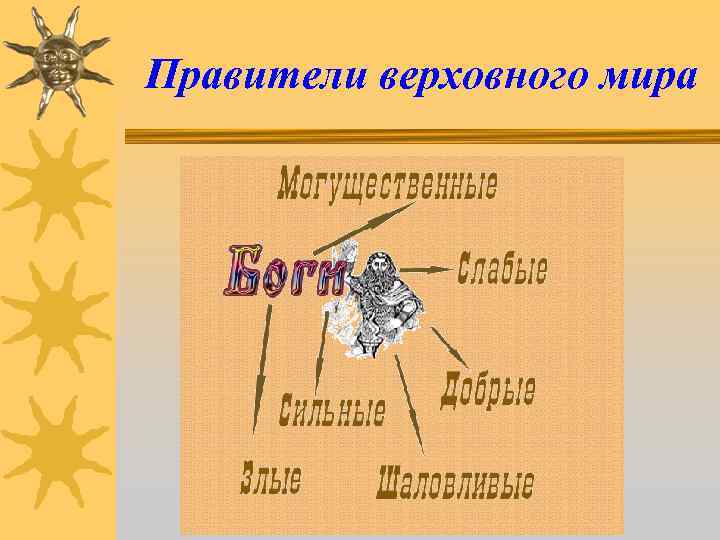 Правители верховного мира

Могущественные

Боги

Слабые

Добрые

Сильные

Злые

Шаловливые